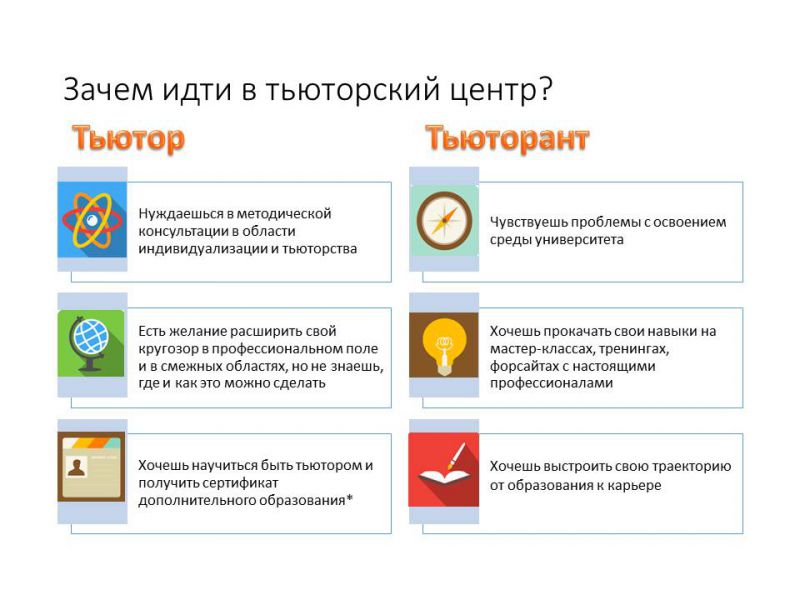 Зачем идти в тьюторский центр?

Тьютор

Нуждаешься в методической консультации в области индивидуализации и тьюторства

Есть желание расширить свой кругозор в профессиональном поле и в смежных областях, но не знаешь, где и как это можно сделать

Хочешь научиться быть тьютором и получить сертификат дополнительного образования*

Тьюторант

Чувствуешь проблемы с освоением среды университета

Хочешь прокачать свои навыки на мастер-классах, тренингах, форсайтах с настоящими профессионалами

Хочешь выстроить свою траекторию от образования к карьере